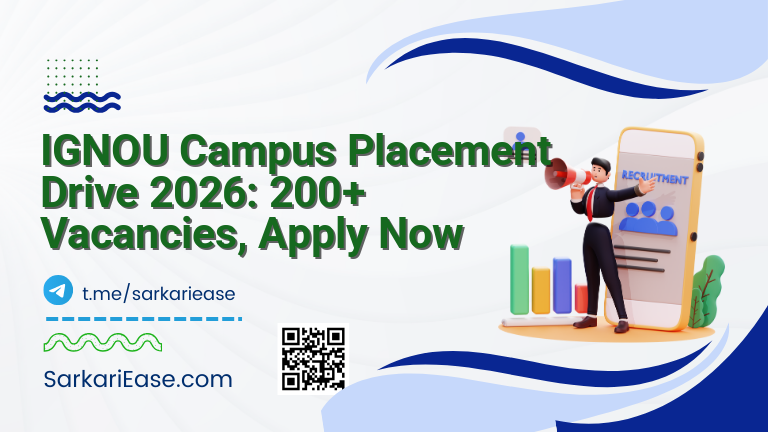 IGNOU Campus Placement Drive 2026: 200+ Vacancies, Apply Now

RECRUITMENT

t.me/sarkariease

SarkariEase.com